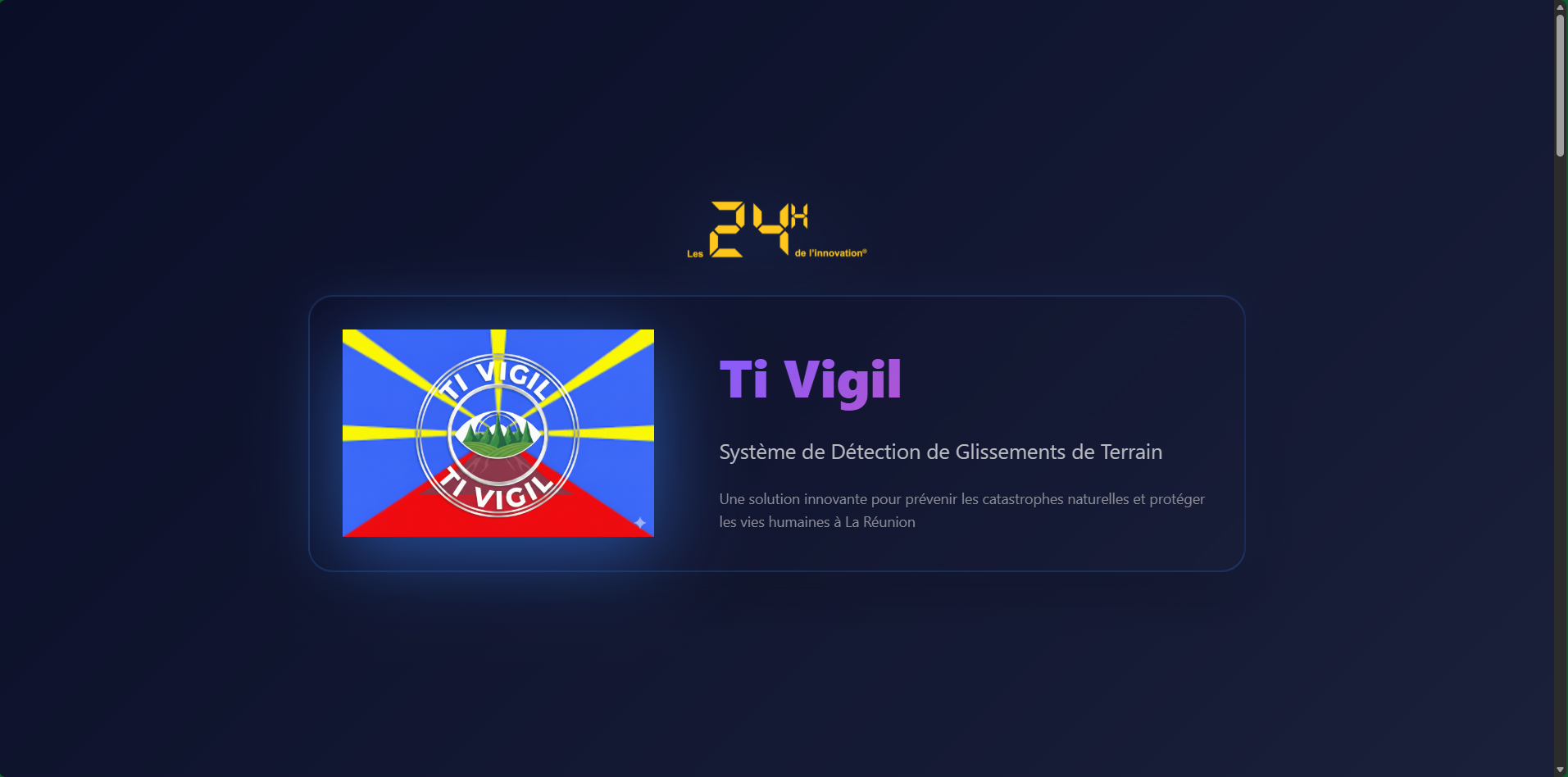 Les 24H de l'innovation®

TI VIGIL

TI VIGIL

Ti Vigil

Système de Détection de Glissements de Terrain

Une solution innovante pour prévenir les catastrophes naturelles et protéger les vies humaines à La Réunion